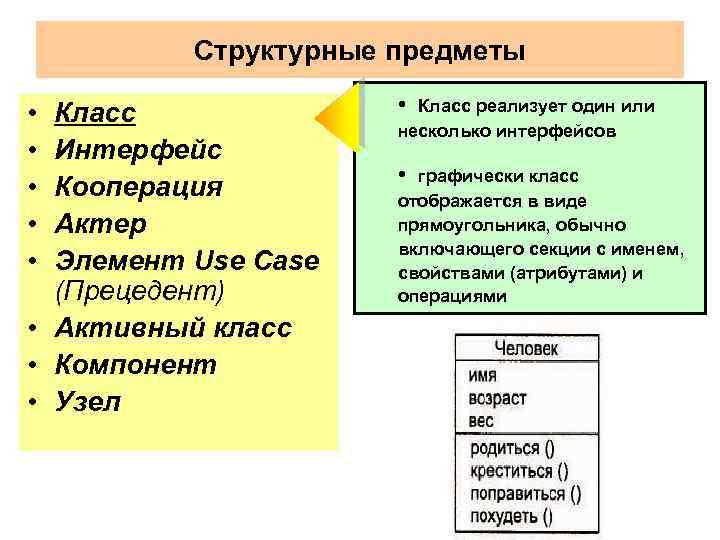 Структурные предметы

• Класс
• Интерфейс
• Кооперация
• Актер
• Элемент Use Case (Прецедент)
• Активный класс
• Компонент
• Узел

• Класс реализует один или несколько интерфейсов

• графически класс отображается в виде прямоугольника, обычно включающего секции с именем, свойствами (атрибутами) и операциями

Человек
имя
возраст
вес
родиться ()
креститься ()
поправиться ()
похудеть ()